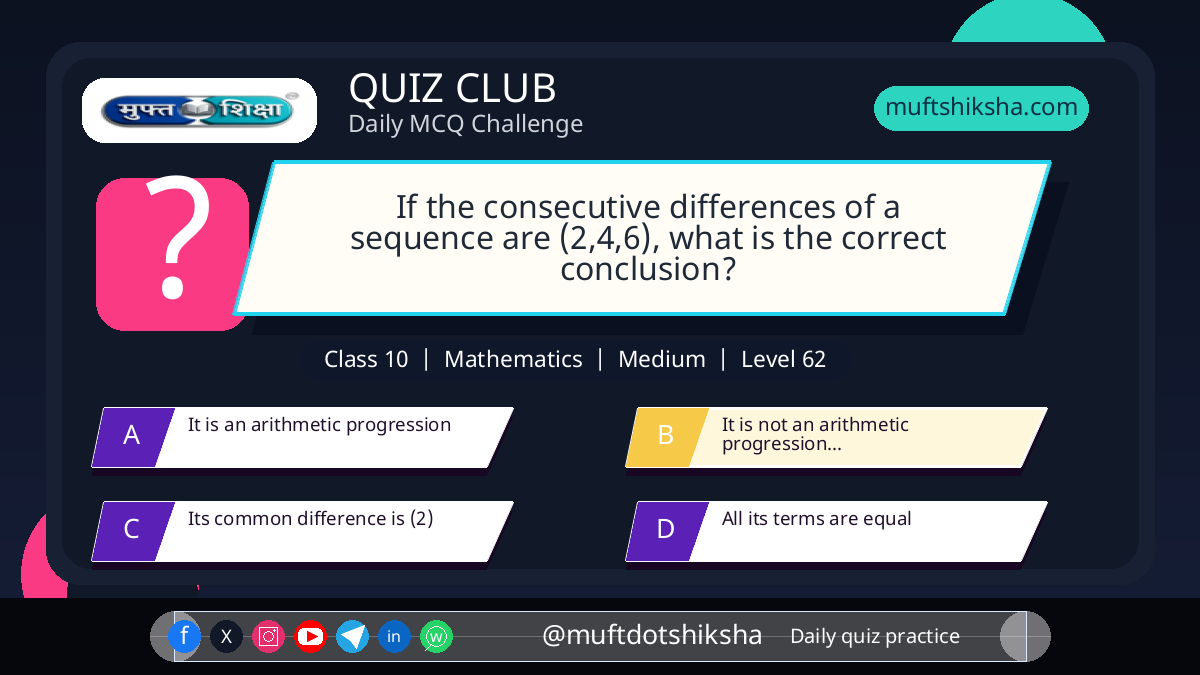 मुफ्त शिक्षा

QUIZ CLUB
Daily MCQ Challenge

muftshiksha.com

?

If the consecutive differences of a sequence are (2,4,6), what is the correct conclusion?

Class 10 | Mathematics | Medium | Level 62

A It is an arithmetic progression

B It is not an arithmetic progression...

C Its common difference is (2)

D All its terms are equal

f X in

@muftdotshiksha Daily quiz practice